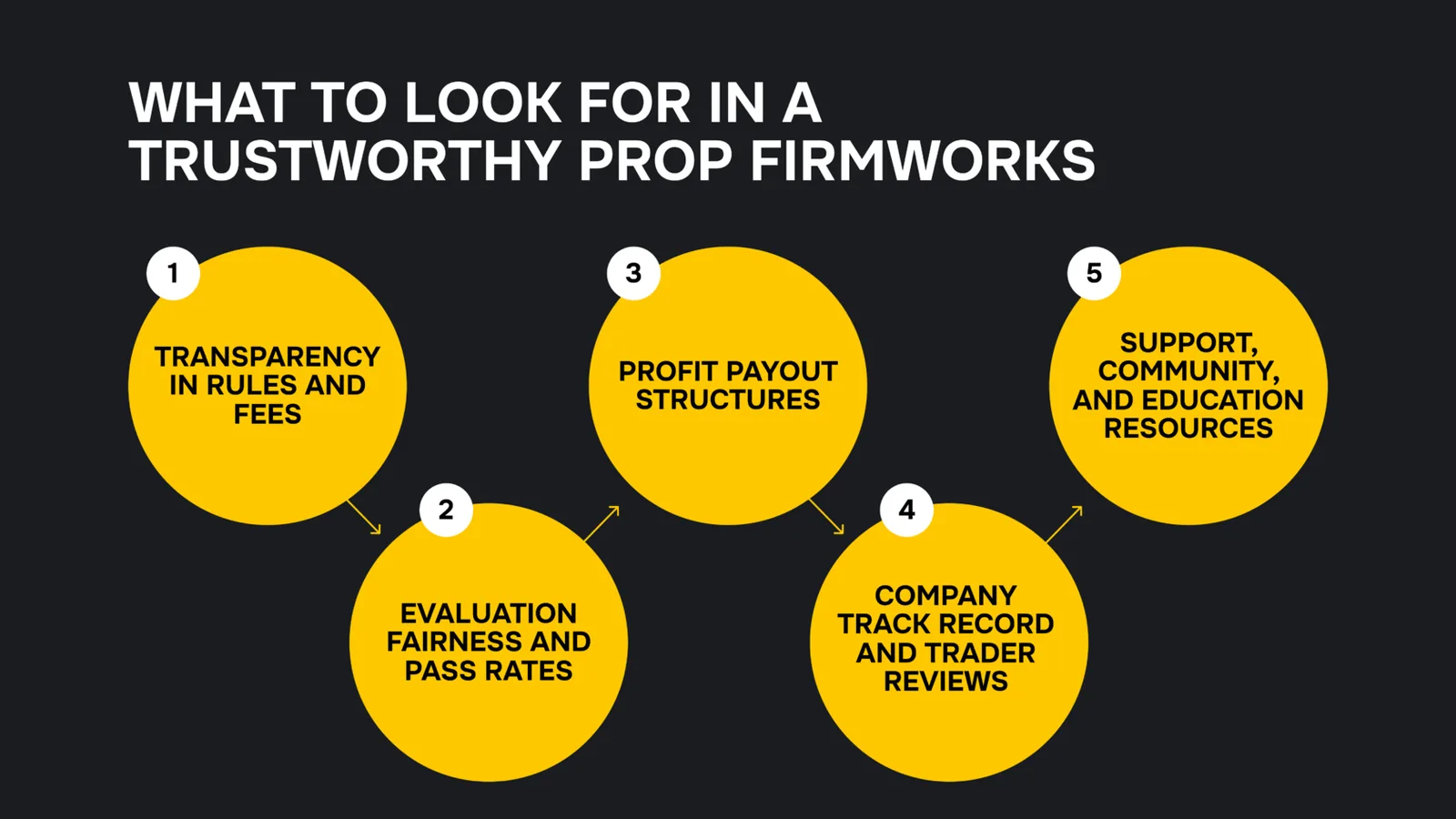 WHAT TO LOOK FOR IN A TRUSTWORTHY PROP FIRMWORKS

1
TRANSPARENCY IN RULES AND FEES

2
EVALUATION FAIRNESS AND PASS RATES

3
PROFIT PAYOUT STRUCTURES

4
COMPANY TRACK RECORD AND TRADER REVIEWS

5
SUPPORT, COMMUNITY, AND EDUCATION RESOURCES